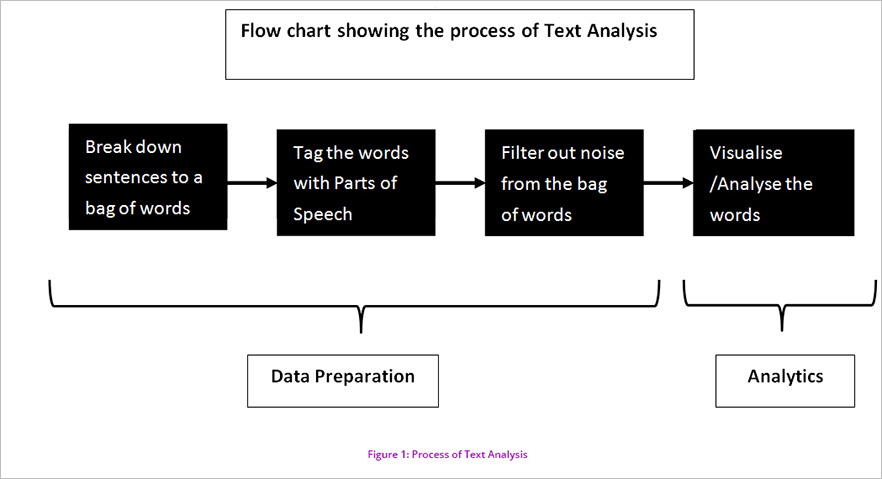 Flow chart showing the process of Text Analysis

Break down sentences to a bag of words

Tag the words with Parts of Speech

Filter out noise from the bag of words

Visualise /Analyse the words

Data Preparation

Analytics

Figure 1: Process of Text Analysis